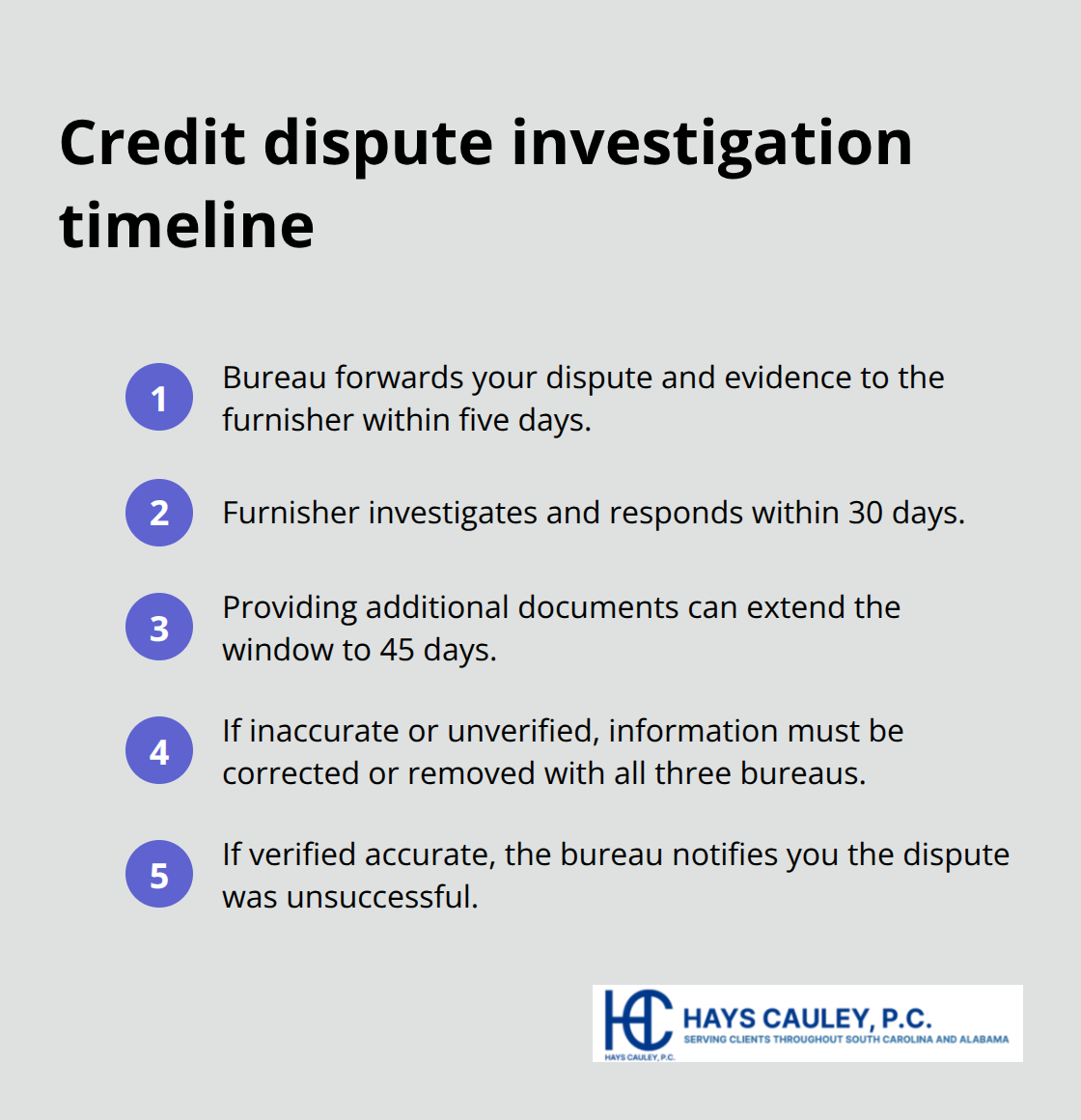 Credit dispute investigation timeline

1 Bureau forwards your dispute and evidence to the furnisher within five days.

2 Furnisher investigates and responds within 30 days.

3 Providing additional documents can extend the window to 45 days.

4 If inaccurate or unverified, information must be corrected or removed with all three bureaus.

5 If verified accurate, the bureau notifies you the dispute was unsuccessful.

HC HAYS CAULEY, P.C.
SERVING CLIENTS THROUGHOUT SOUTH CAROLINA AND ALABAMA
HAYS CAULEY, P.C.